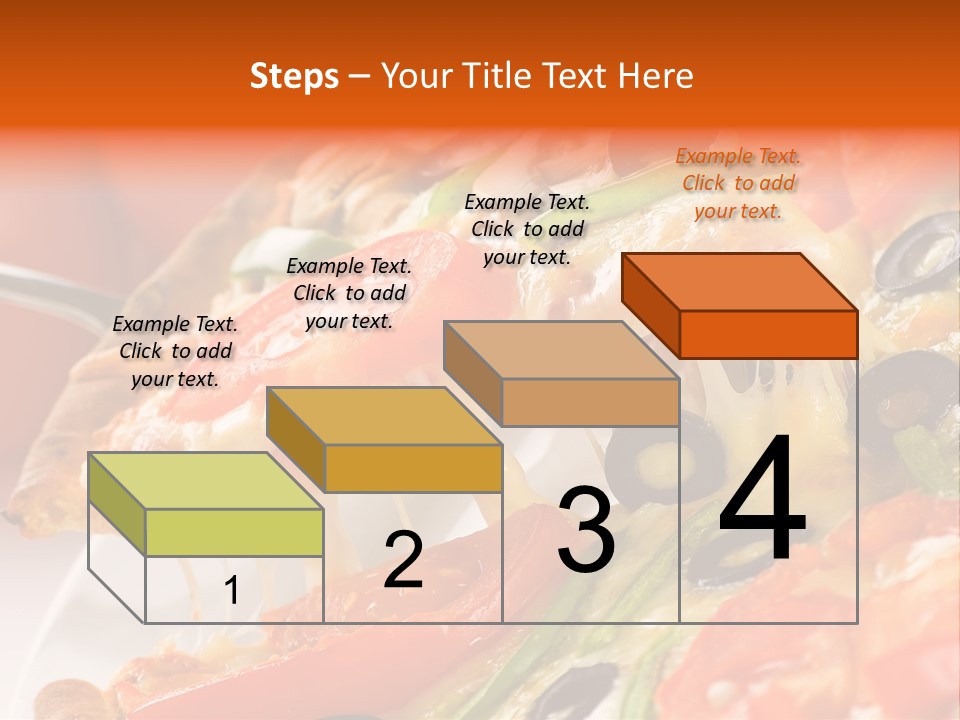 Steps – Your Title Text Here

Example Text. Click to add your text.

Example Text. Click to add your text.

Example Text. Click to add your text.

Example Text. Click to add your text.

1

2

3

4